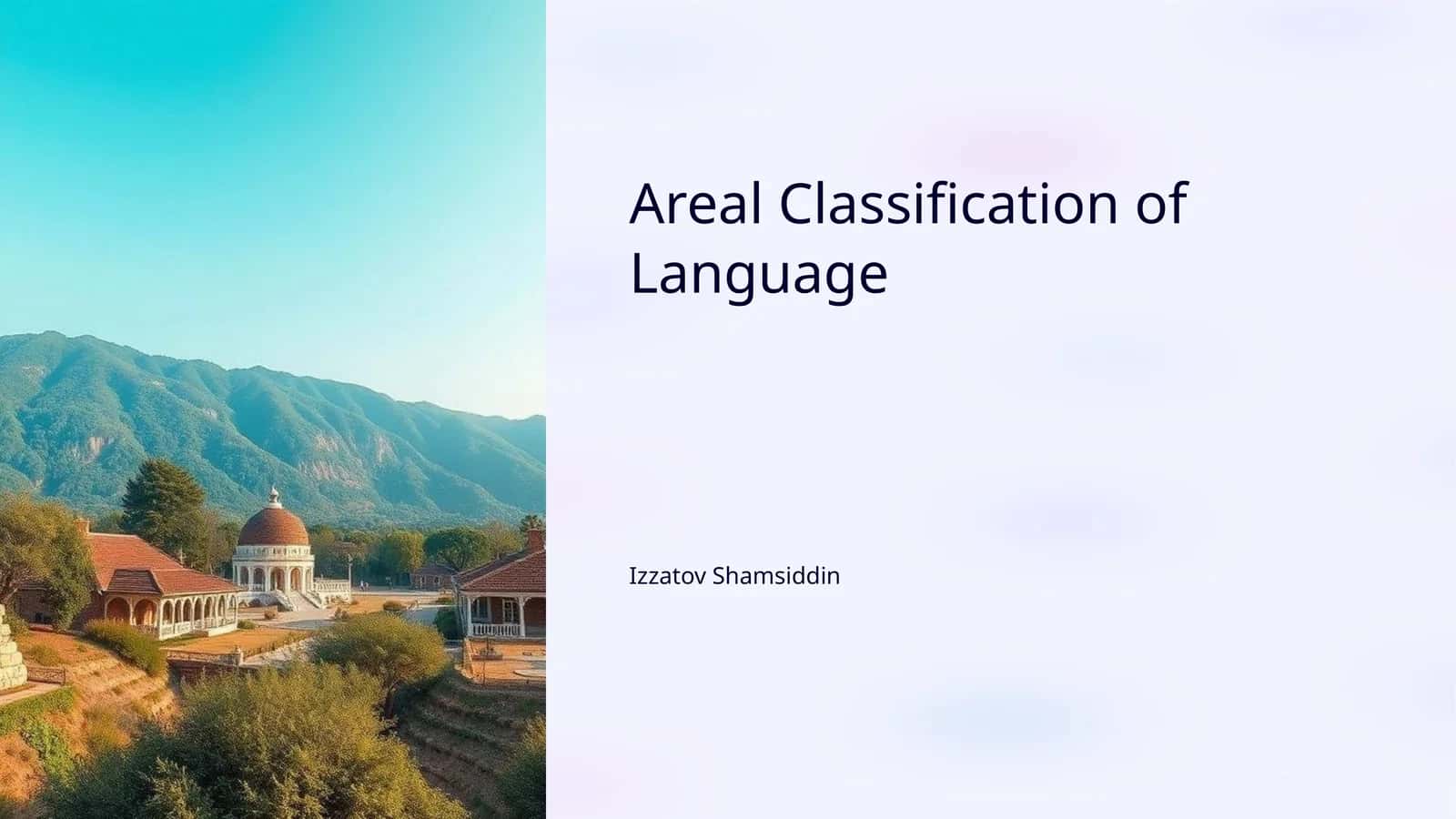 Areal Classification of Language

Izzatov Shamsiddin